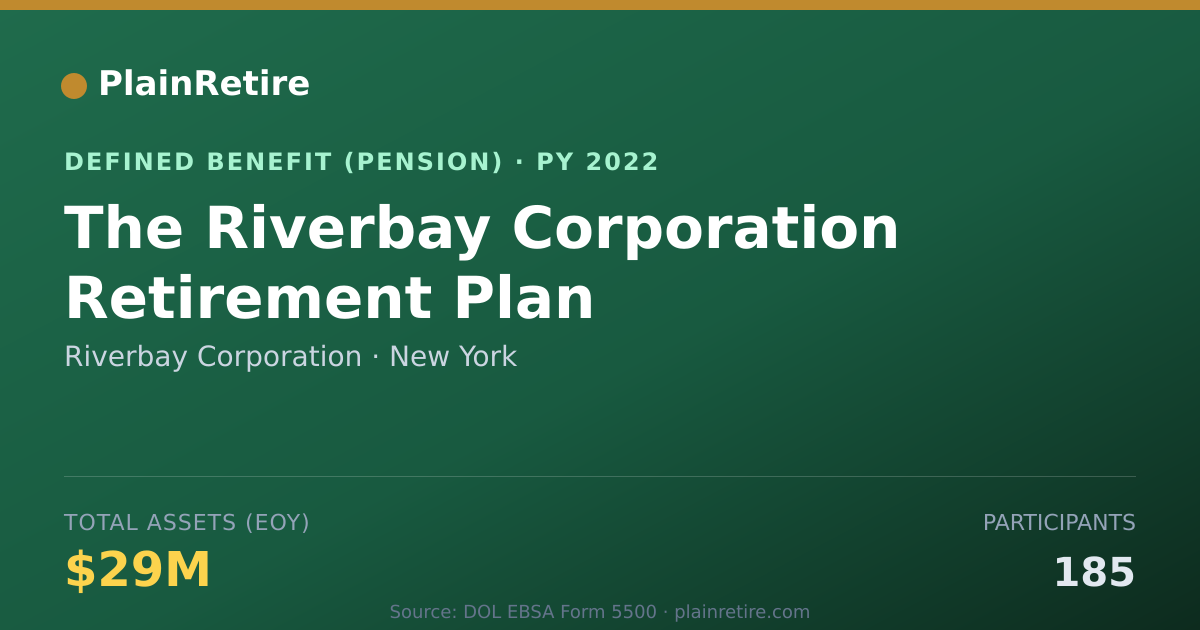 PlainRetire

DEFINED BENEFIT (PENSION) · PY 2022

The Riverbay Corporation Retirement Plan

Riverbay Corporation · New York

TOTAL ASSETS (EOY)

$29M

PARTICIPANTS

185

Source: DOL EBSA Form 5500 · plainretire.com